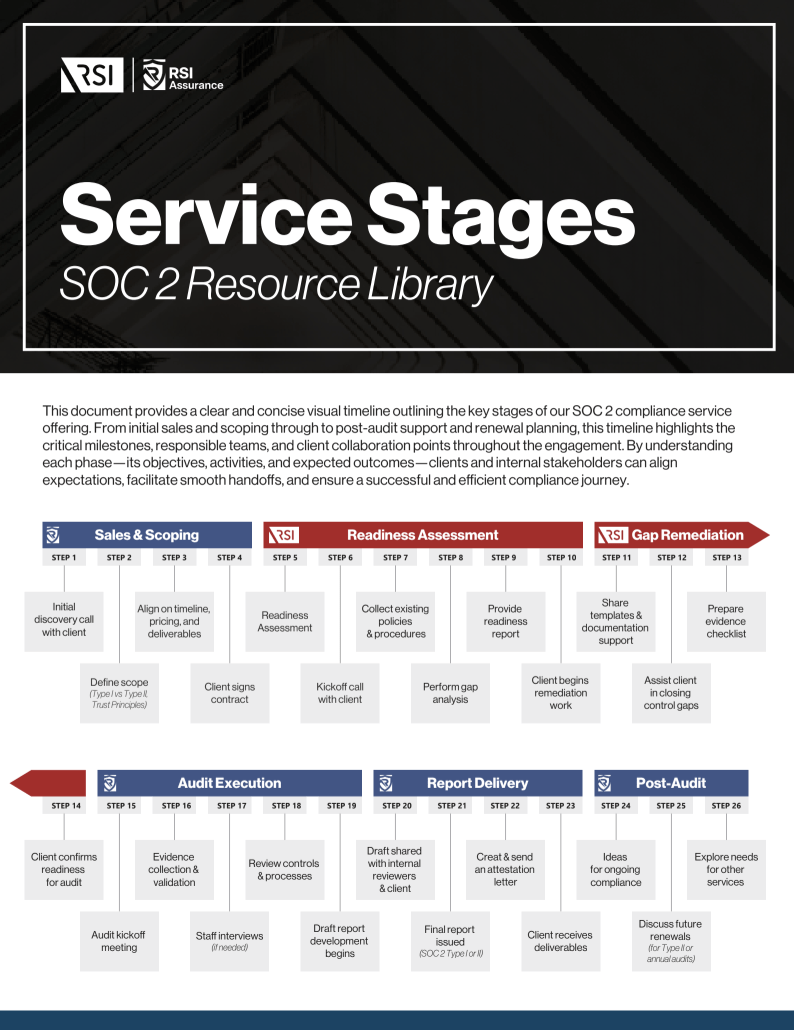 RSI | RSI Assurance

Service Stages
SOC 2 Resource Library

This document provides a clear and concise visual timeline outlining the key stages of our SOC 2 compliance service offering. From initial sales and scoping through to post-audit support and renewal planning, this timeline highlights the critical milestones, responsible teams, and client collaboration points throughout the engagement. By understanding each phase—its objectives, activities, and expected outcomes—clients and internal stakeholders can align expectations, facilitate smooth handoffs, and ensure a successful and efficient compliance journey.

Sales & Scoping

STEP 1
Initial discovery call with client

STEP 2
Define scope
(Type I vs Type II, Trust Principles)

STEP 3
Align on timeline, pricing, and deliverables

STEP 4
Client signs contract

RSI Readiness Assessment

STEP 5
Readiness Assessment

STEP 6
Kickoff call with client

STEP 7
Collect existing policies & procedures

STEP 8
Perform gap analysis

STEP 9
Provide readiness report

STEP 10
Client begins remediation work

RSI Gap Remediation

STEP 11
Share templates & documentation support

STEP 12
Assist client in closing control gaps

STEP 13
Prepare evidence checklist

STEP 14
Client confirms readiness for audit

Audit Execution

STEP 15
Audit kickoff meeting

STEP 16
Evidence collection & validation

STEP 17
Staff interviews
(If needed)

STEP 18
Review controls & processes

STEP 19
Draft report development begins

Report Delivery

STEP 20
Draft shared with internal reviewers & client

STEP 21
Final report issued
(SOC 2 Type I or II)

STEP 22
Creat & send an attestation letter

STEP 23
Client receives deliverables

Post-Audit

STEP 24
Ideas for ongoing compliance

STEP 25
Discuss future renewals
(for Type II or annual audits)

STEP 26
Explore needs for other services